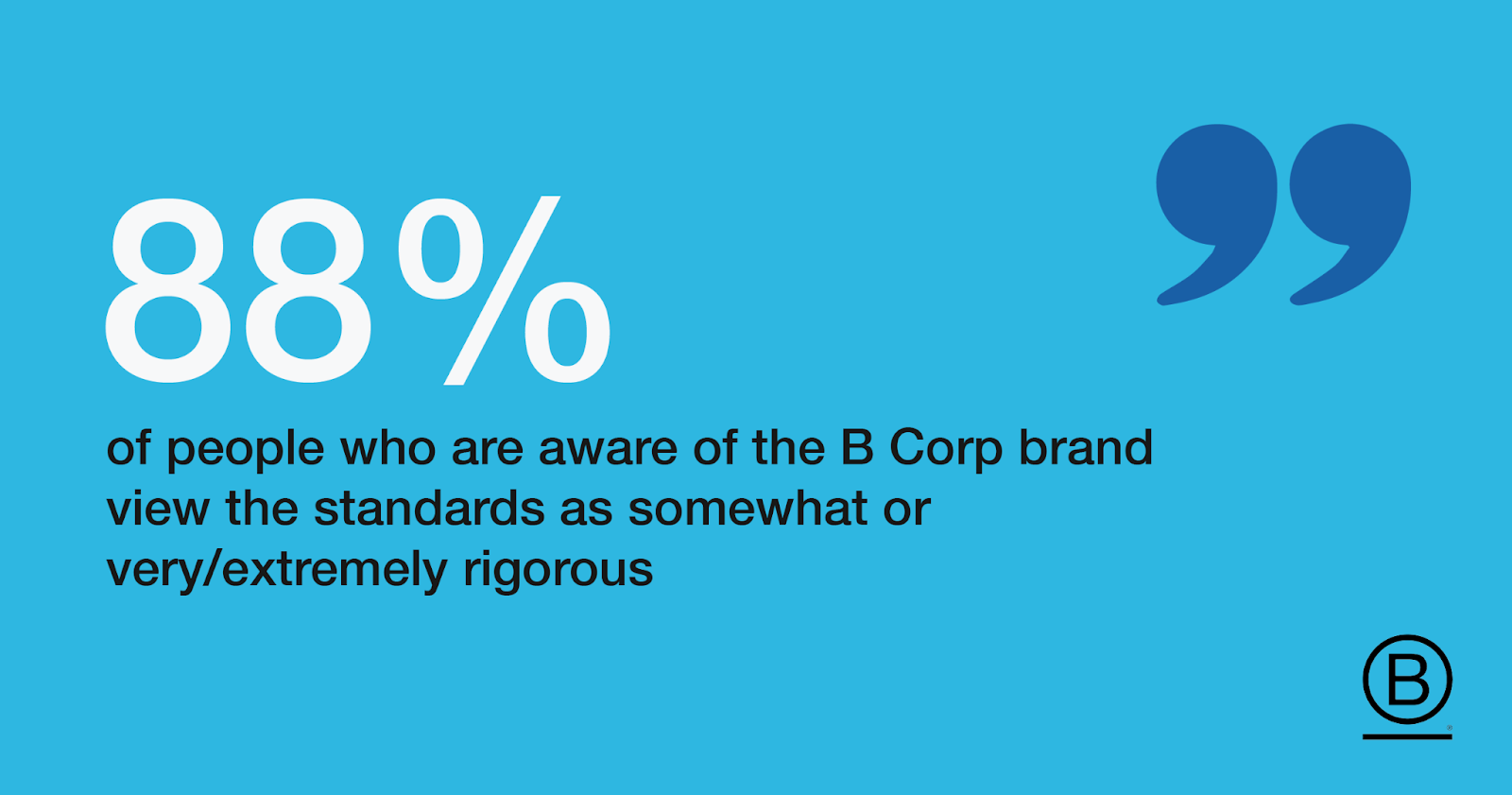 88%

of people who are aware of the B Corp brand view the standards as somewhat or very/extremely rigorous

B